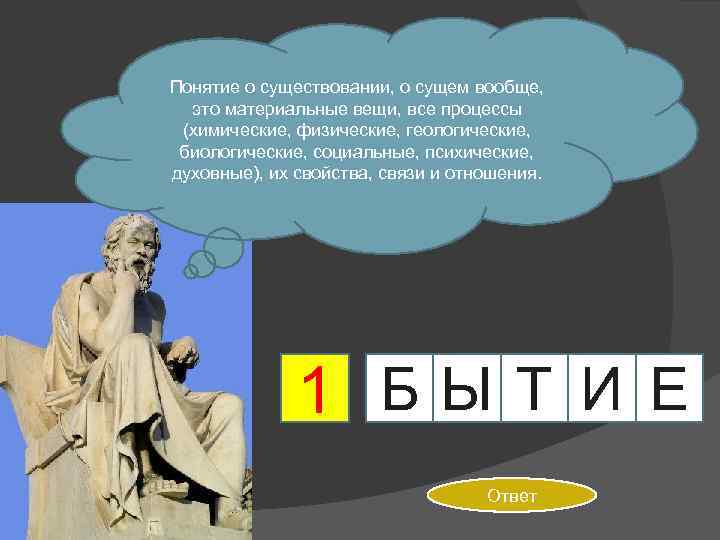 Понятие о существовании, о сущем вообще, это материальные вещи, все процессы (химические, физические, геологические, биологические, социальные, психические, духовные), их свойства, связи и отношения.

1 Б Ы Т И Е

Ответ